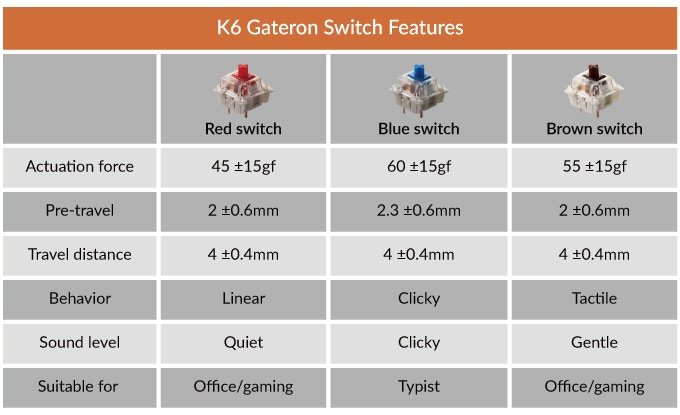 K6 Gateron Switch Features

| | Red switch | Blue switch | Brown switch |
|---|---|---|---|
| Actuation force | 45 ±15gf | 60 ±15gf | 55 ±15gf |
| Pre-travel | 2 ±0.6mm | 2.3 ±0.6mm | 2 ±0.6mm |
| Travel distance | 4 ±0.4mm | 4 ±0.4mm | 4 ±0.4mm |
| Behavior | Linear | Clicky | Tactile |
| Sound level | Quiet | Clicky | Gentle |
| Suitable for | Office/gaming | Typist | Office/gaming |